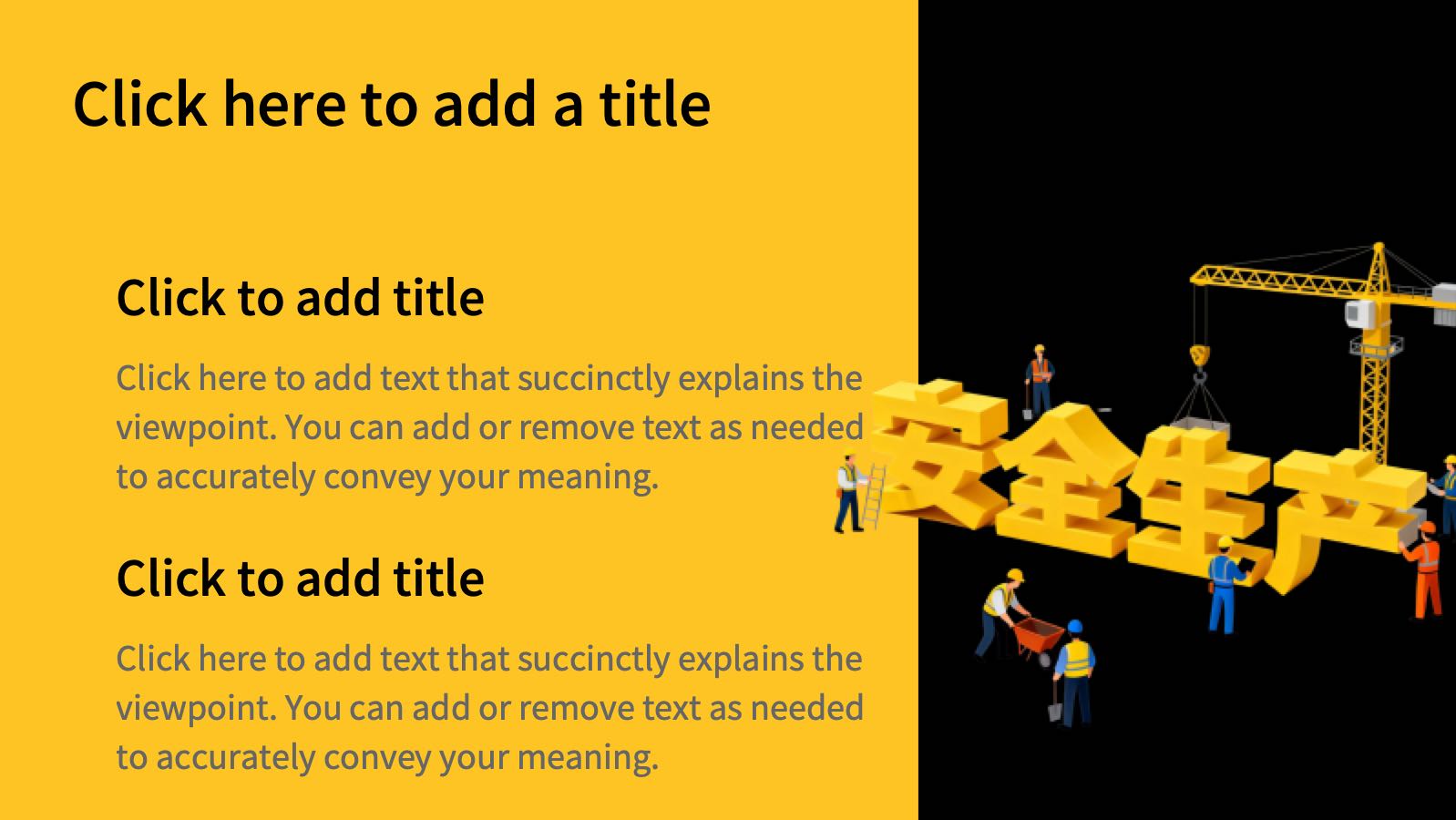 Click here to add a title

Click to add title

Click here to add text that succinctly explains the viewpoint. You can add or remove text as needed to accurately convey your meaning.

Click to add title

Click here to add text that succinctly explains the viewpoint. You can add or remove text as needed to accurately convey your meaning.

安全生产